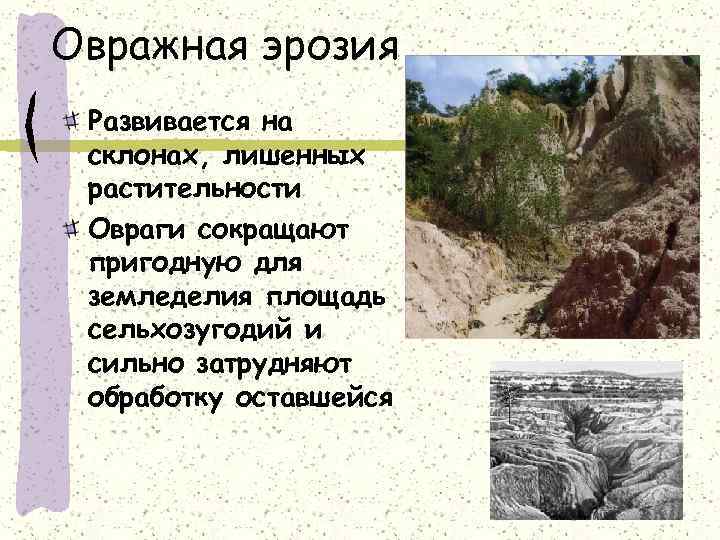 Овражная эрозия

Развивается на склонах, лишенных растительности

Овраги сокращают пригодную для земледелия площадь сельхозугодий и сильно затрудняют обработку оставшейся